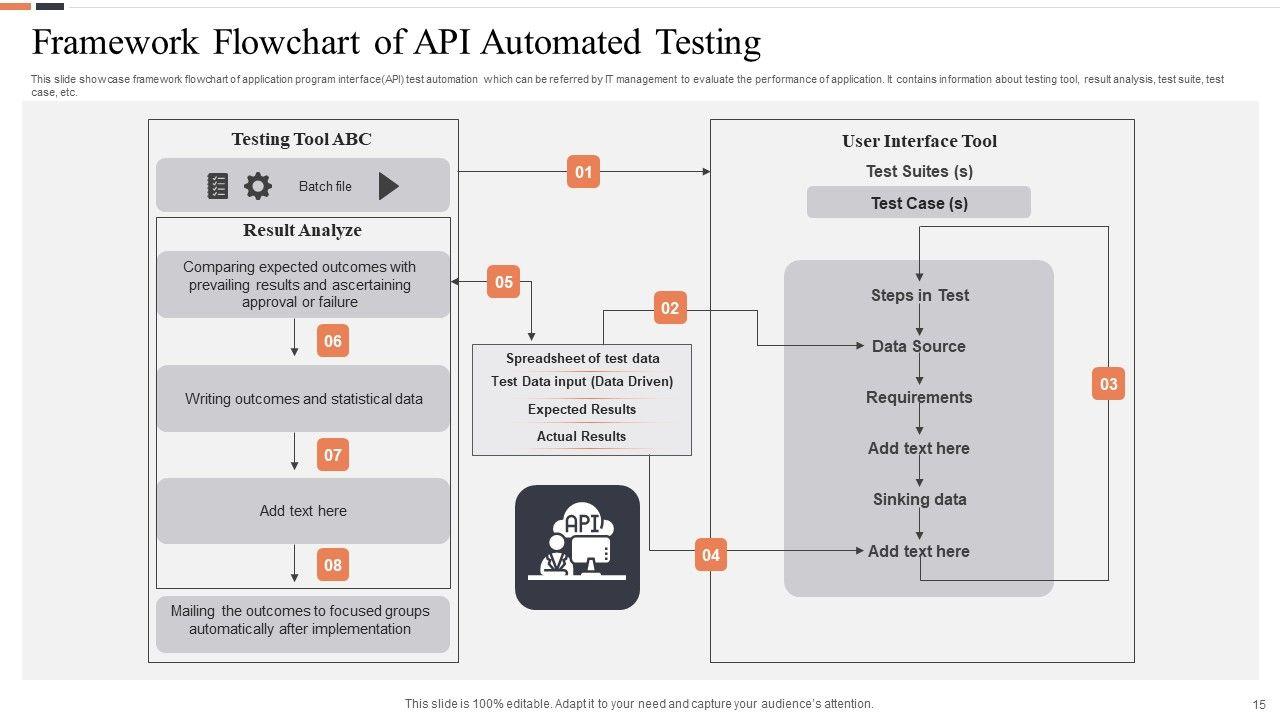 Framework Flowchart of API Automated Testing

This slide showcase framework flowchart of application program interface(API) test automation which can be referred by IT management to evaluate the performance of application. It contains information about testing tool, result analysis, test suite, test case, etc.

Testing Tool ABC

Batch file

Result Analyze

Comparing expected outcomes with prevailing results and ascertaining approval or failure

06

Writing outcomes and statistical data

07

Add text here

08

Mailing the outcomes to focused groups automatically after implementation

01

05

02

Spreadsheet of test data

Test Data input (Data Driven)

Expected Results

Actual Results

API

04

User Interface Tool

Test Suites (s)

Test Case (s)

Steps in Test

Data Source

Requirements

Add text here

Sinking data

Add text here

03

This slide is 100% editable. Adapt it to your need and capture your audience's attention.

15